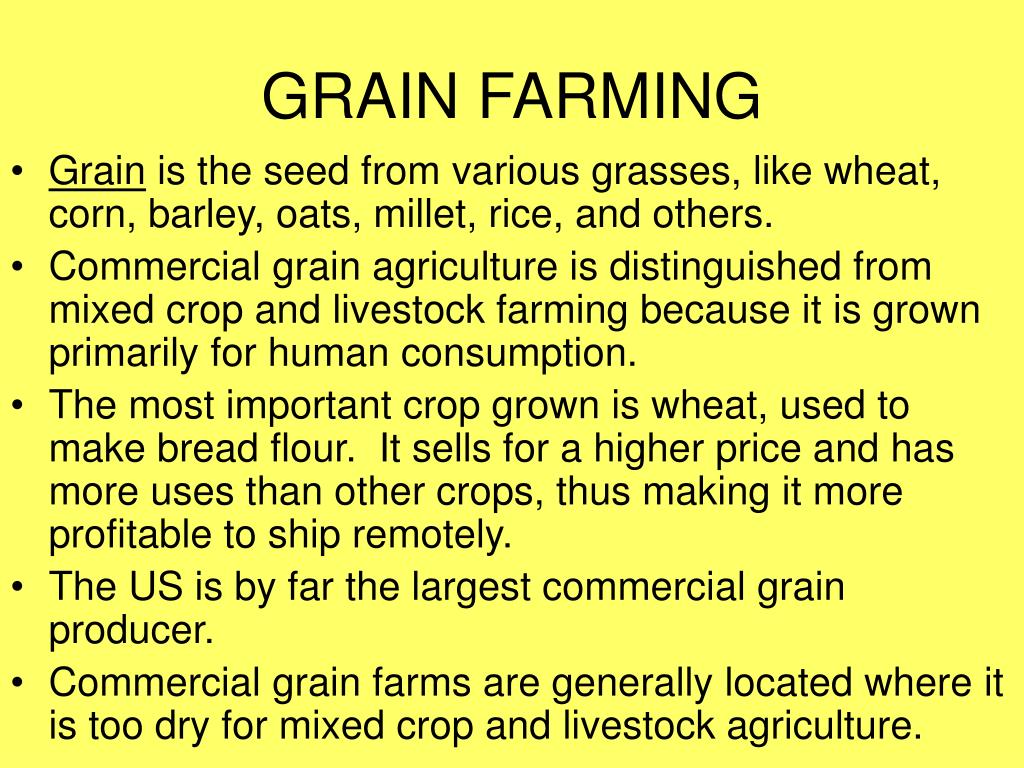 GRAIN FARMING

• Grain is the seed from various grasses, like wheat, corn, barley, oats, millet, rice, and others.
• Commercial grain agriculture is distinguished from mixed crop and livestock farming because it is grown primarily for human consumption.
• The most important crop grown is wheat, used to make bread flour. It sells for a higher price and has more uses than other crops, thus making it more profitable to ship remotely.
• The US is by far the largest commercial grain producer.
• Commercial grain farms are generally located where it is too dry for mixed crop and livestock agriculture.